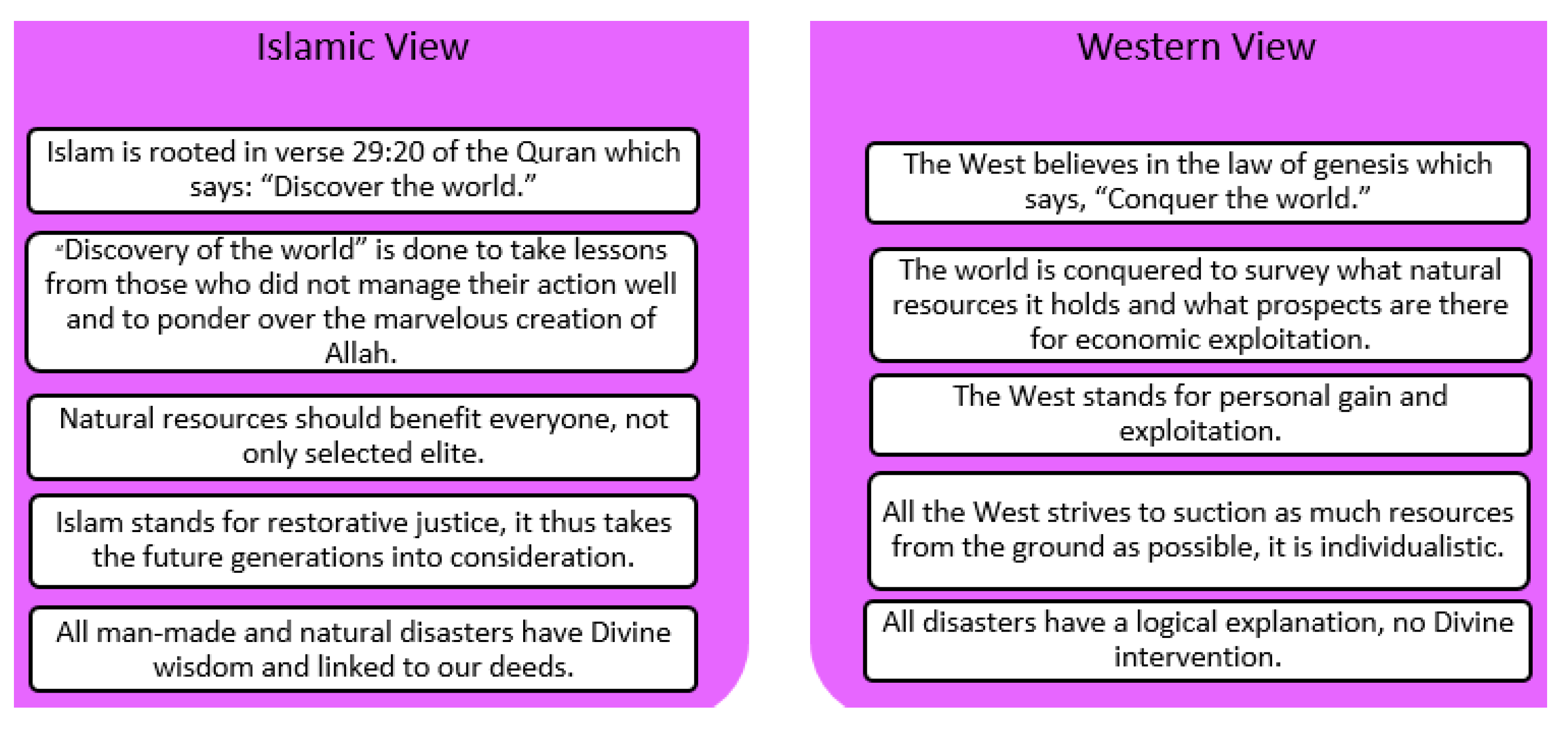 Islamic View

Islam is rooted in verse 29:20 of the Quran which says: “Discover the world.”

“Discovery of the world” is done to take lessons from those who did not manage their action well and to ponder over the marvelous creation of Allah.

Natural resources should benefit everyone, not only selected elite.

Islam stands for restorative justice, it thus takes the future generations into consideration.

All man-made and natural disasters have Divine wisdom and linked to our deeds.

Western View

The West believes in the law of genesis which says, “Conquer the world.”

The world is conquered to survey what natural resources it holds and what prospects are there for economic exploitation.

The West stands for personal gain and exploitation.

All the West strives to suction as much resources from the ground as possible, it is individualistic.

All disasters have a logical explanation, no Divine intervention.